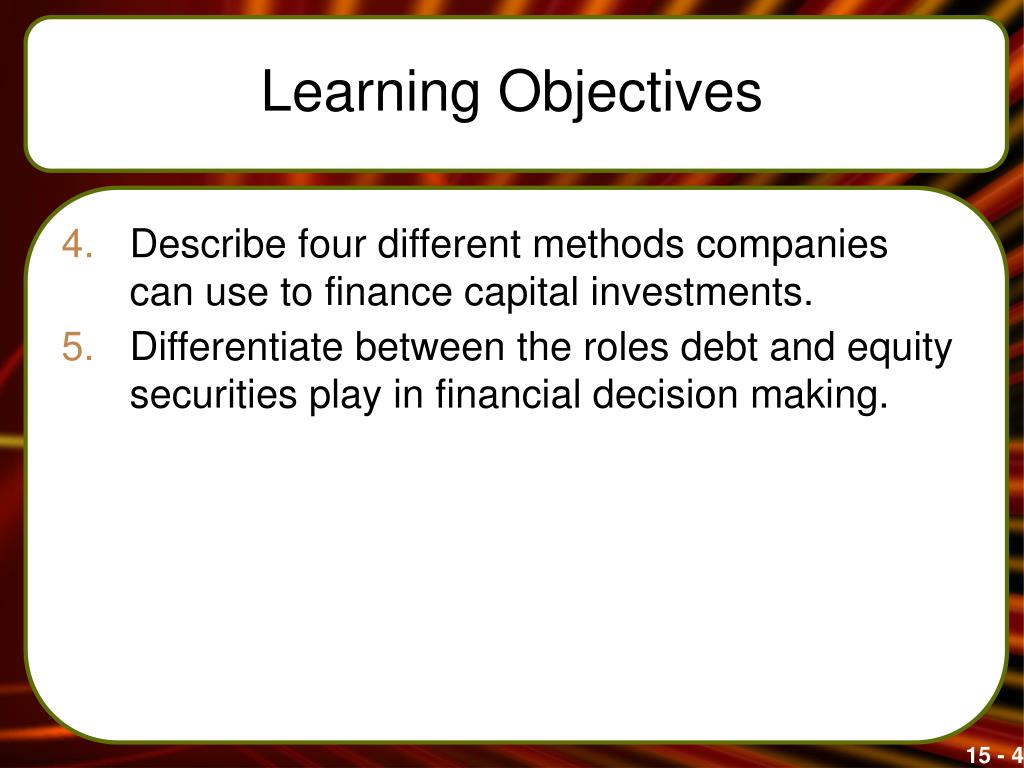 Learning Objectives

4. Describe four different methods companies can use to finance capital investments.

5. Differentiate between the roles debt and equity securities play in financial decision making.

15 - 4